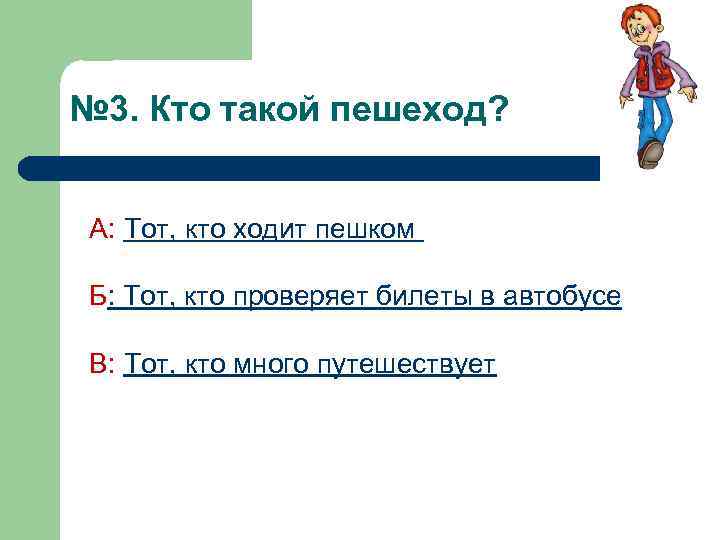 №3. Кто такой пешеход?

А: Тот, кто ходит пешком

Б: Тот, кто проверяет билеты в автобусе

В: Тот, кто много путешествует